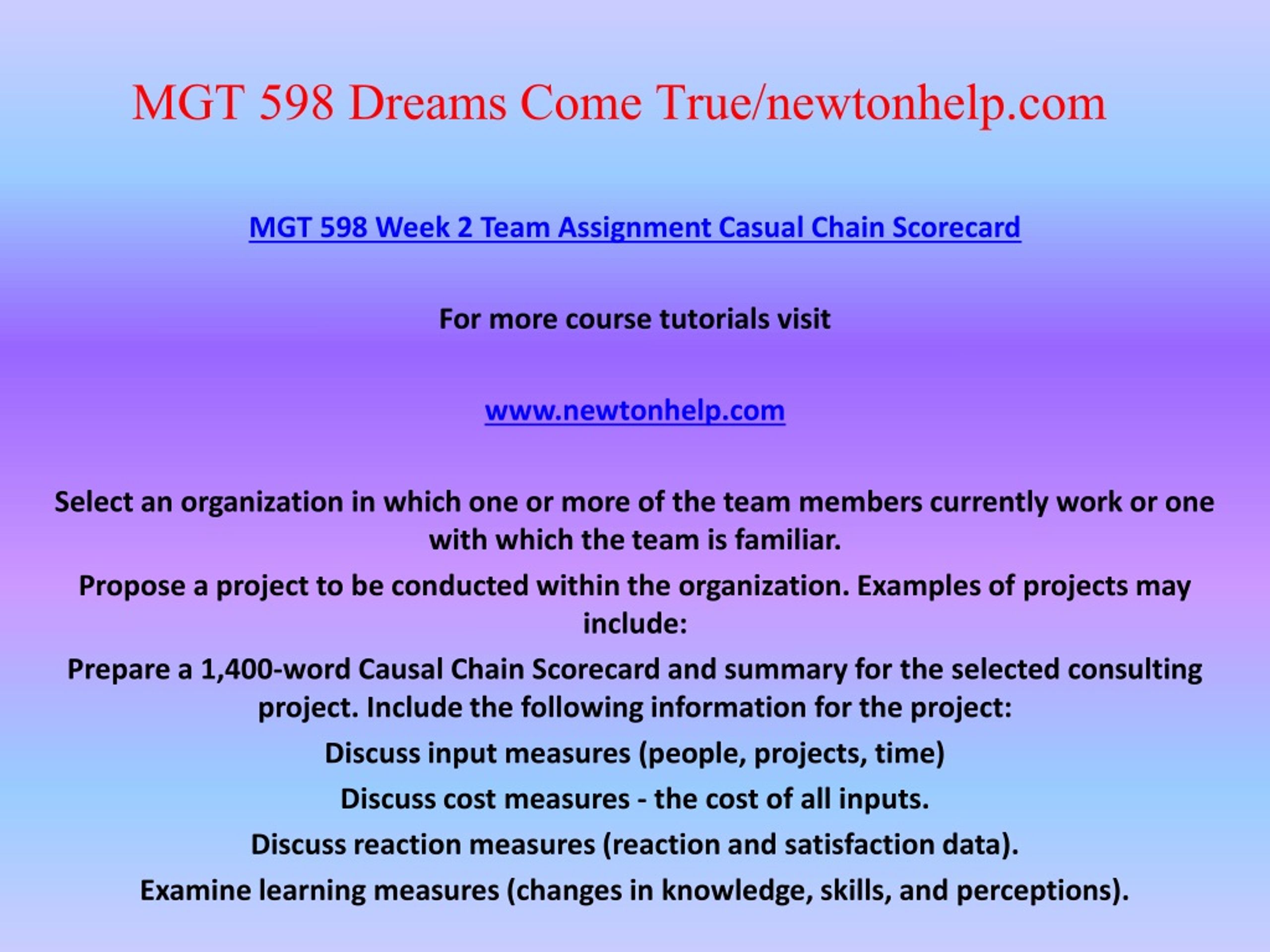 MGT 598 Dreams Come True/newtonhelp.com

MGT 598 Week 2 Team Assignment Casual Chain Scorecard

For more course tutorials visit

www.newtonhelp.com

Select an organization in which one or more of the team members currently work or one with which the team is familiar.

Propose a project to be conducted within the organization. Examples of projects may include:

Prepare a 1,400-word Causal Chain Scorecard and summary for the selected consulting project. Include the following information for the project:

Discuss input measures (people, projects, time)

Discuss cost measures - the cost of all inputs.

Discuss reaction measures (reaction and satisfaction data).

Examine learning measures (changes in knowledge, skills, and perceptions).